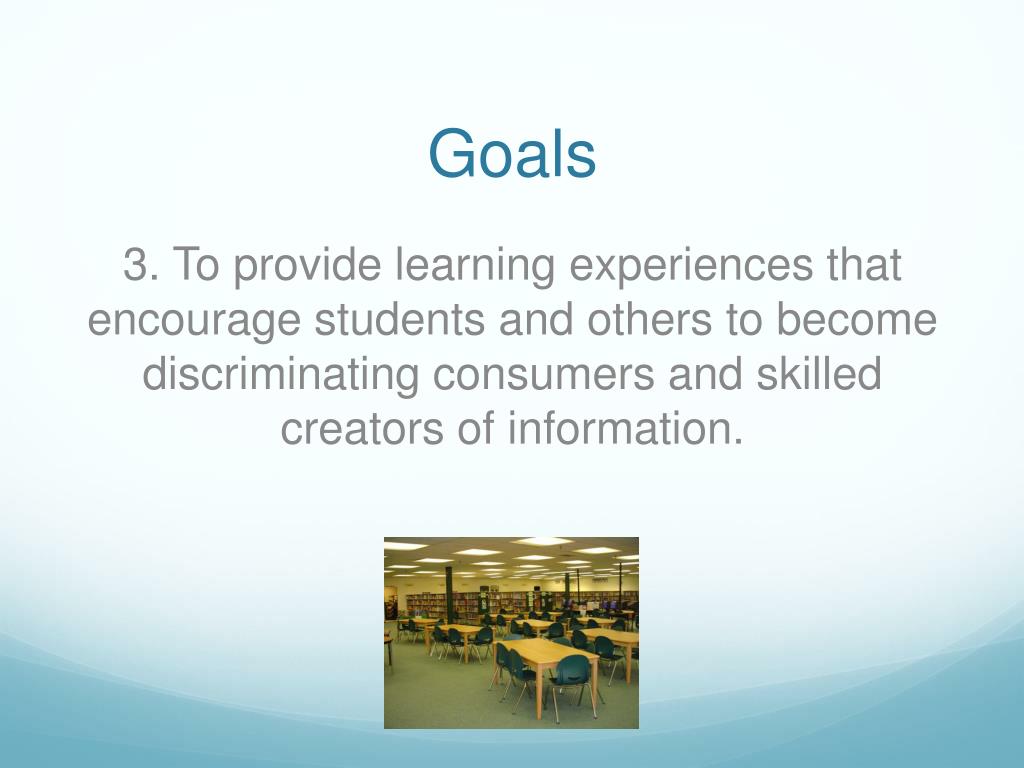 Goals

3. To provide learning experiences that encourage students and others to become discriminating consumers and skilled creators of information.